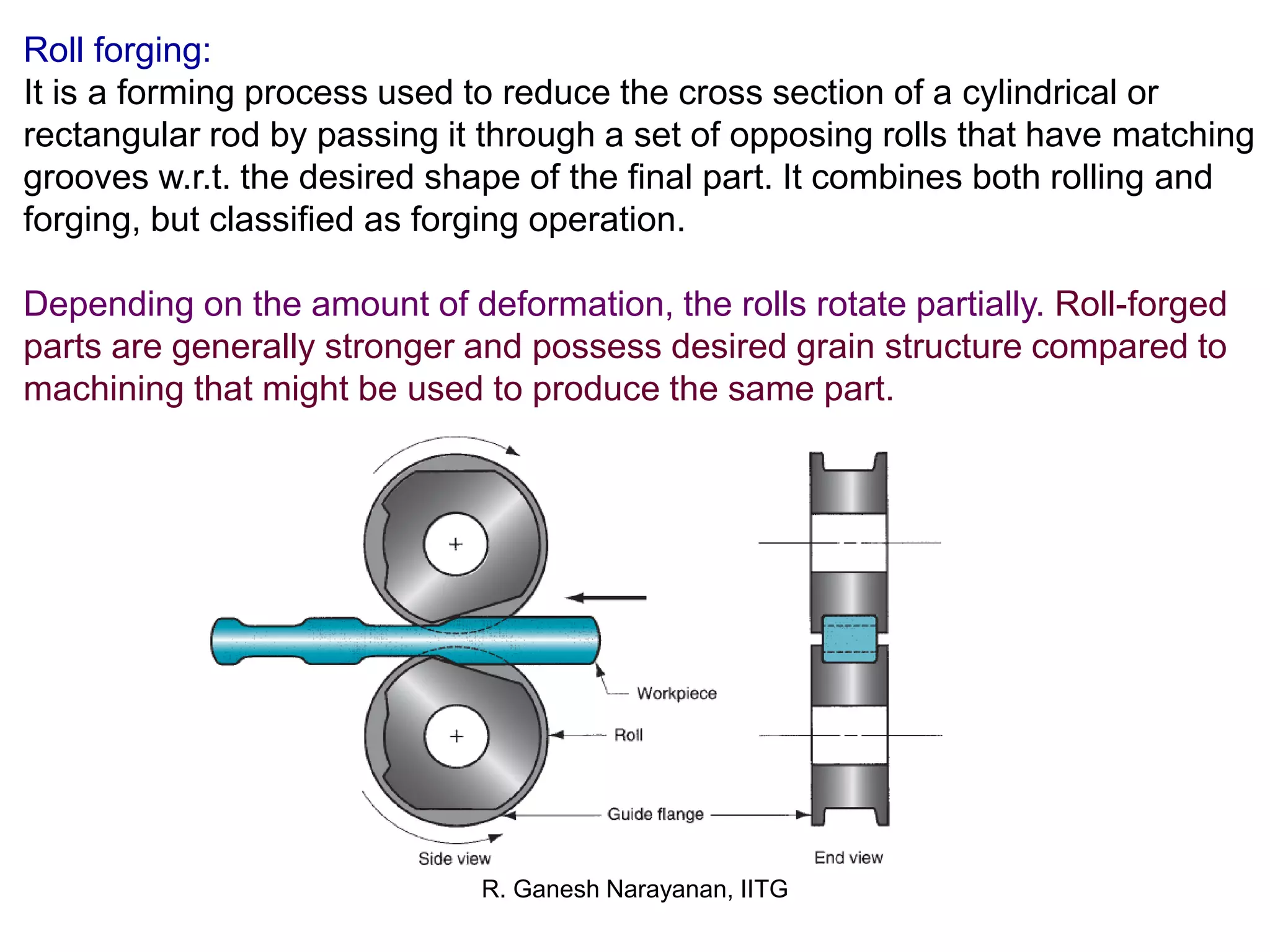 Roll forging:
It is a forming process used to reduce the cross section of a cylindrical or rectangular rod by passing it through a set of opposing rolls that have matching grooves w.r.t. the desired shape of the final part. It combines both rolling and forging, but classified as forging operation.

Depending on the amount of deformation, the rolls rotate partially. Roll-forged parts are generally stronger and possess desired grain structure compared to machining that might be used to produce the same part.

Workpiece
Roll
Guide flange
Side view
End view

R. Ganesh Narayanan, IITG